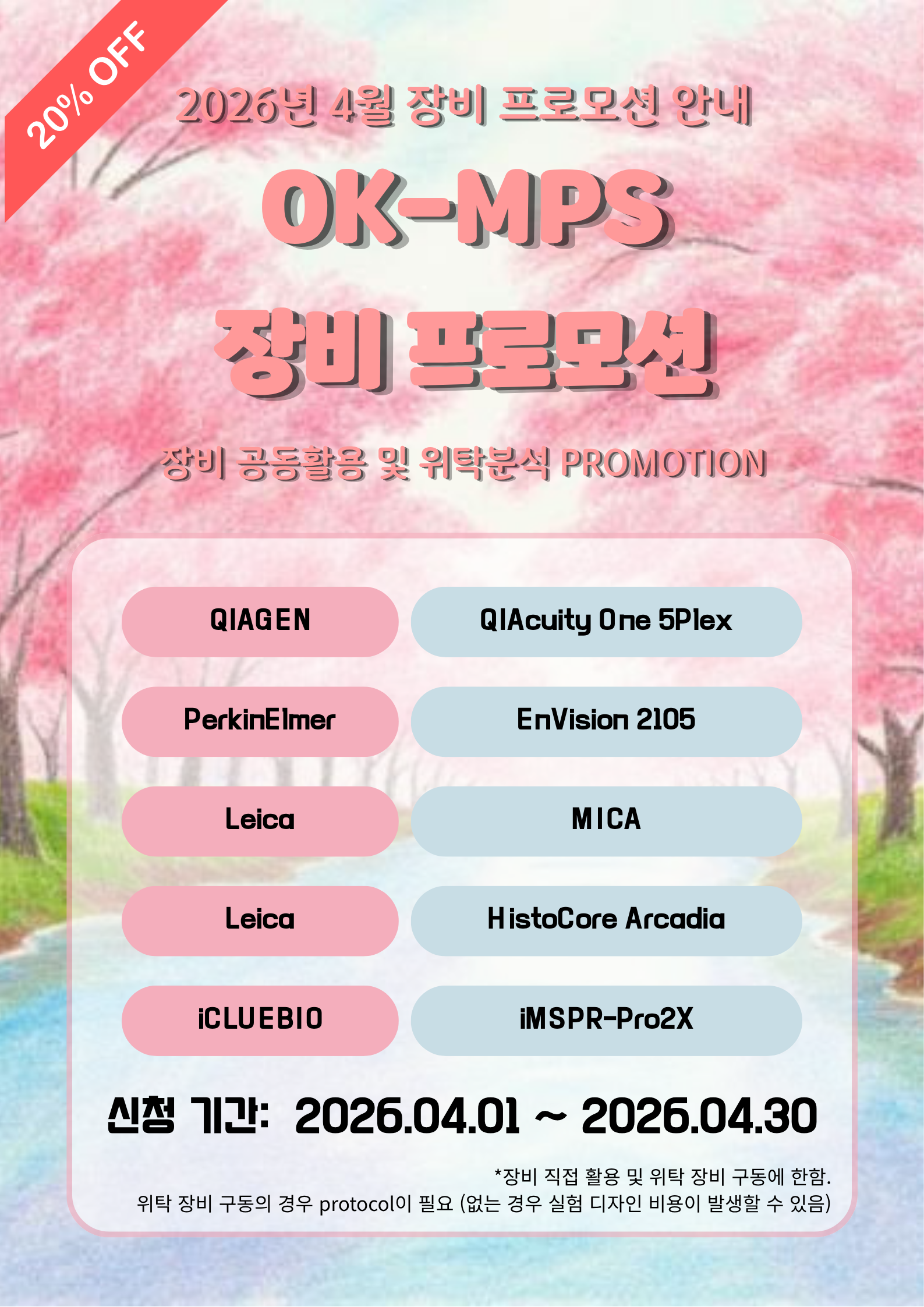 20% OFF

2026년 4월 장비 프로모션 안내

OK-MPS

장비 프로모션

장비 공동활용 및 위탁분석 PROMOTION

| QIAGEN | QIAcuity One 5Plex |
|---|---|
| PerkinElmer | EnVision 2105 |
| Leica | MICA |
| Leica | HistoCore Arcadia |
| iCLUEBIO | iMSPR-Pro2X |

신청 기간: 2026.04.01 ~ 2026.04.30

*장비 직접 활용 및 위탁 장비 구동에 한함.
위탁 장비 구동의 경우 protocol이 필요 (없는 경우 실험 디자인 비용이 발생할 수 있음)